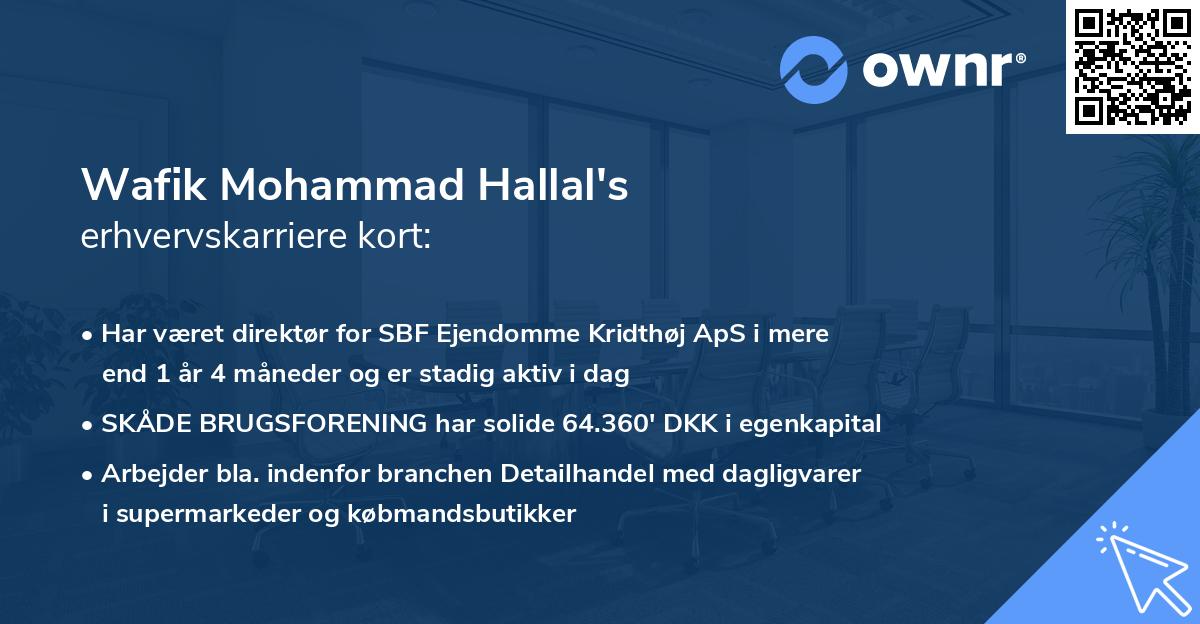 ownr®

Wafik Mohammad Hallal's
erhvervskarriere kort:

• Har været direktør for SBF Ejendomme Kridthøj ApS i mere end 1 år 4 måneder og er stadig aktiv i dag
• SKÅDE BRUGSFORENING har solide 64.360' DKK i egenkapital
• Arbejder bla. indenfor branchen Detailhandel med dagligvarer i supermarkeder og købmandsbutikker